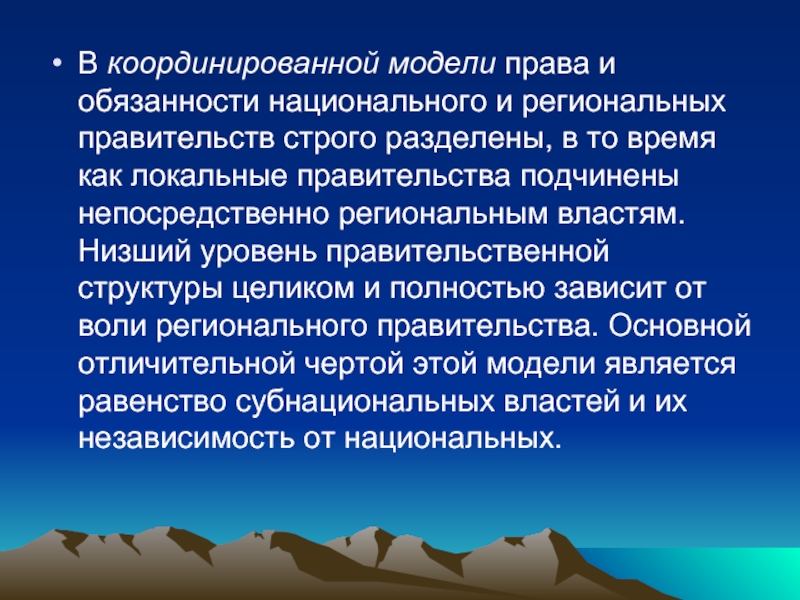 • В координированной модели права и обязанности национального и региональных правительств строго разделены, в то время как локальные правительства подчинены непосредственно региональным властям. Низший уровень правительственной структуры целиком и полностью зависит от воли регионального правительства. Основной отличительной чертой этой модели является равенство субнациональных властей и их независимость от национальных.